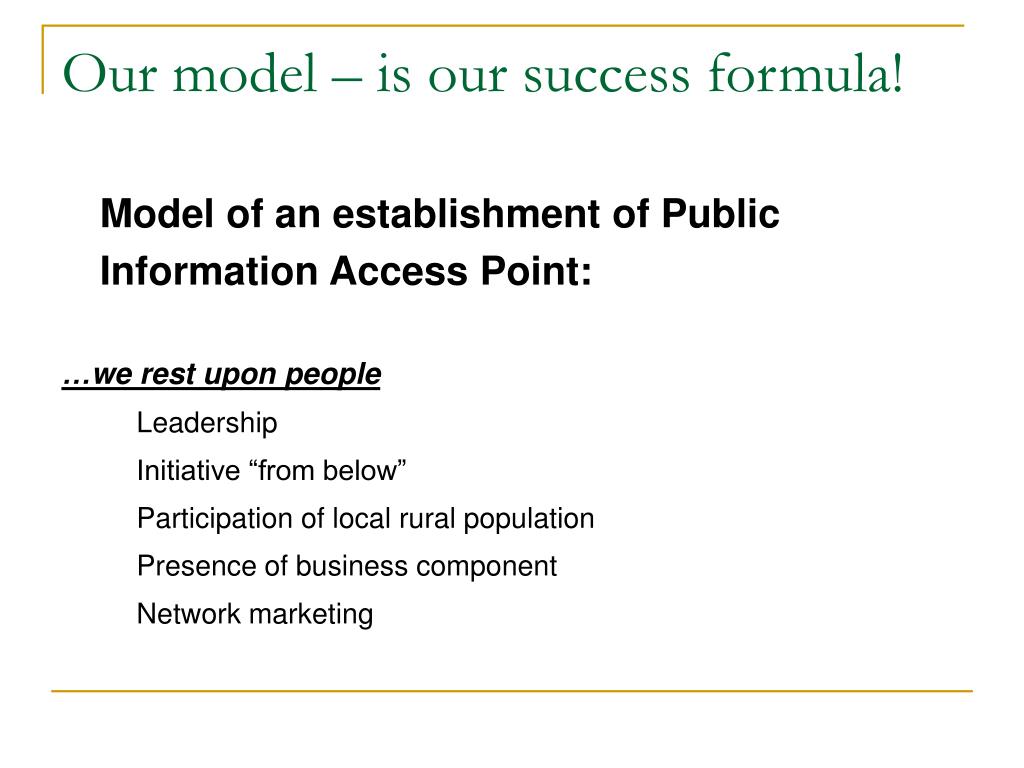 Our model – is our success formula!

Model of an establishment of Public Information Access Point:

…we rest upon people

Leadership

Initiative “from below”

Participation of local rural population

Presence of business component

Network marketing